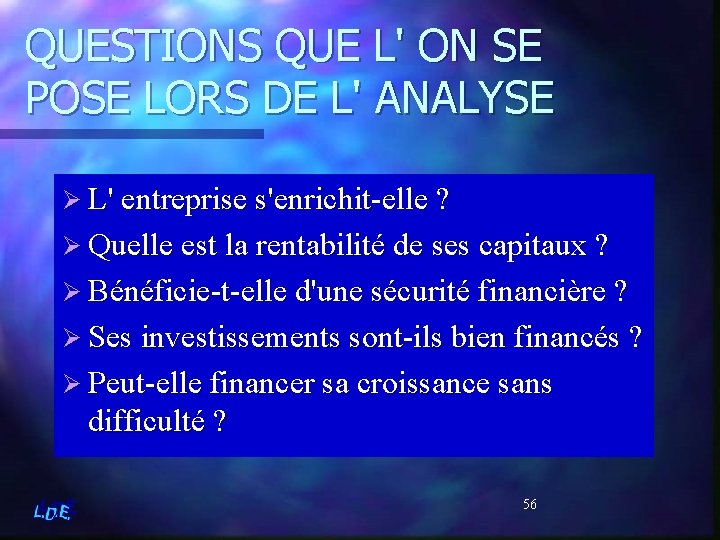 QUESTIONS QUE L' ON SE POSE LORS DE L' ANALYSE

➢ L' entreprise s'enrichit-elle ?
➢ Quelle est la rentabilité de ses capitaux ?
➢ Bénéficie-t-elle d'une sécurité financière ?
➢ Ses investissements sont-ils bien financés ?
➢ Peut-elle financer sa croissance sans difficulté ?

L.D.E.

56